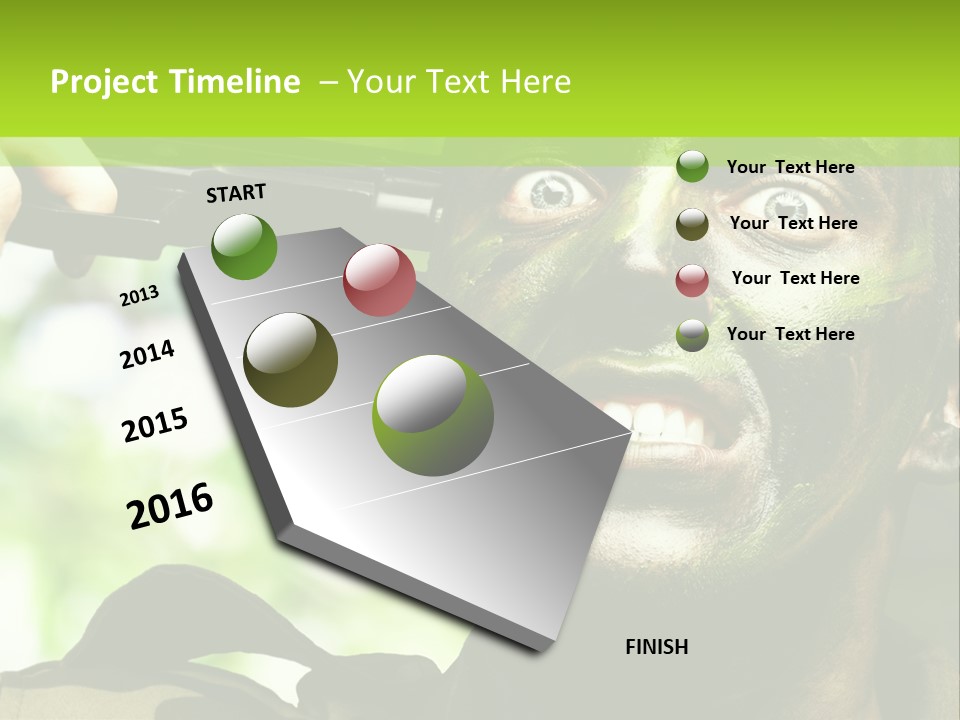 Project Timeline – Your Text Here

START

2013

2014

2015

2016

FINISH

Your Text Here

Your Text Here

Your Text Here

Your Text Here